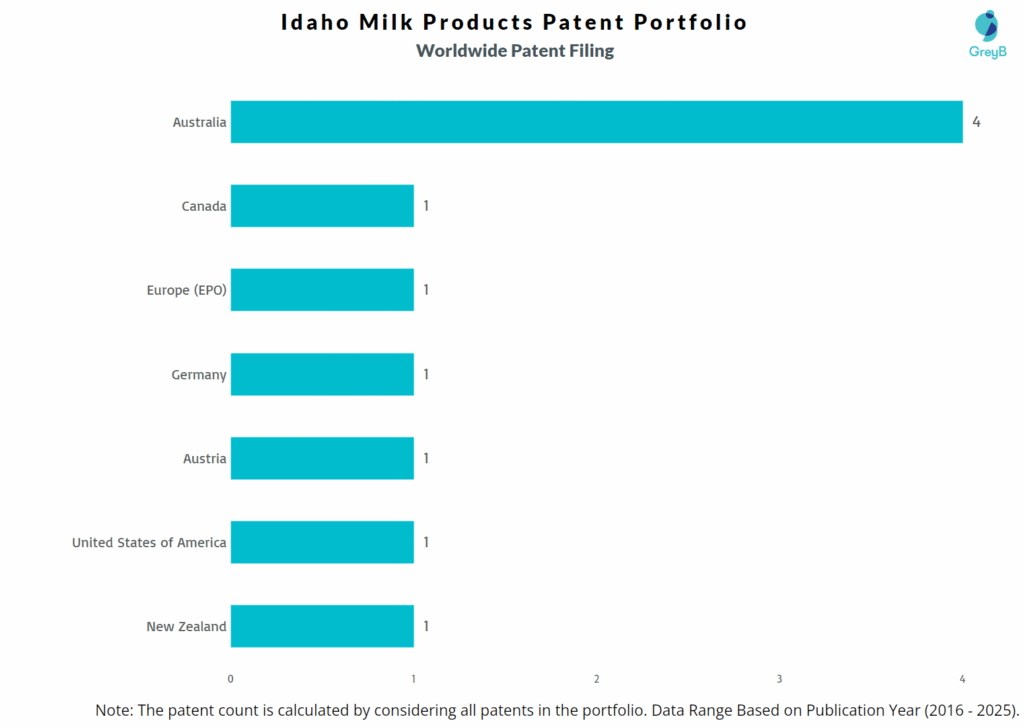 Idaho Milk Products Patent Portfolio
Worldwide Patent Filing

GreyB

Australia 4
Canada 1
Europe (EPO) 1
Germany 1
Austria 1
United States of America 1
New Zealand 1

0 1 2 3 4

Note: The patent count is calculated by considering all patents in the portfolio. Data Range Based on Publication Year (2016 - 2025).